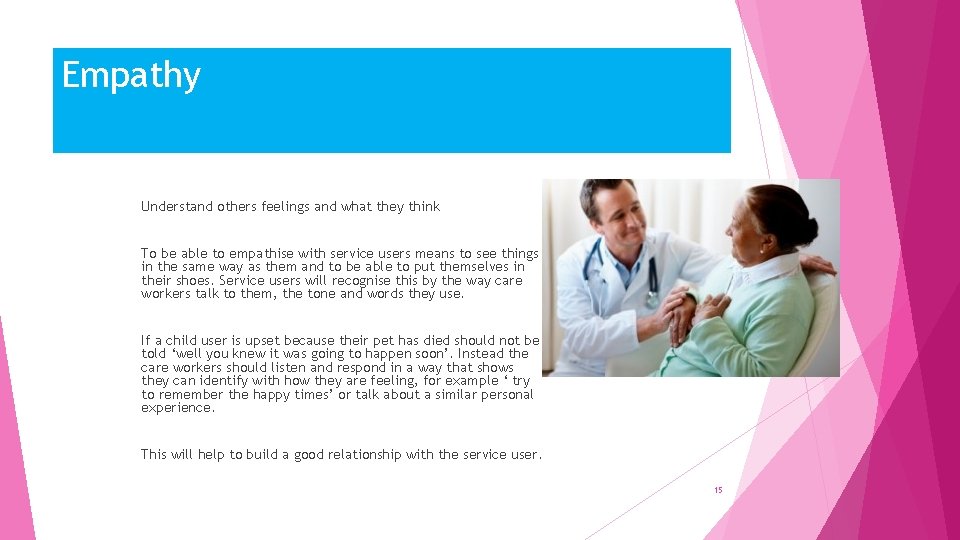 Empathy

Understand others feelings and what they think

To be able to empathise with service users means to see things in the same way as them and to be able to put themselves in their shoes. Service users will recognise this by the way care workers talk to them, the tone and words they use.

If a child user is upset because their pet has died should not be told ‘well you knew it was going to happen soon’. Instead the care workers should listen and respond in a way that shows they can identify with how they are feeling, for example ‘ try to remember the happy times’ or talk about a similar personal experience.

This will help to build a good relationship with the service user.

15